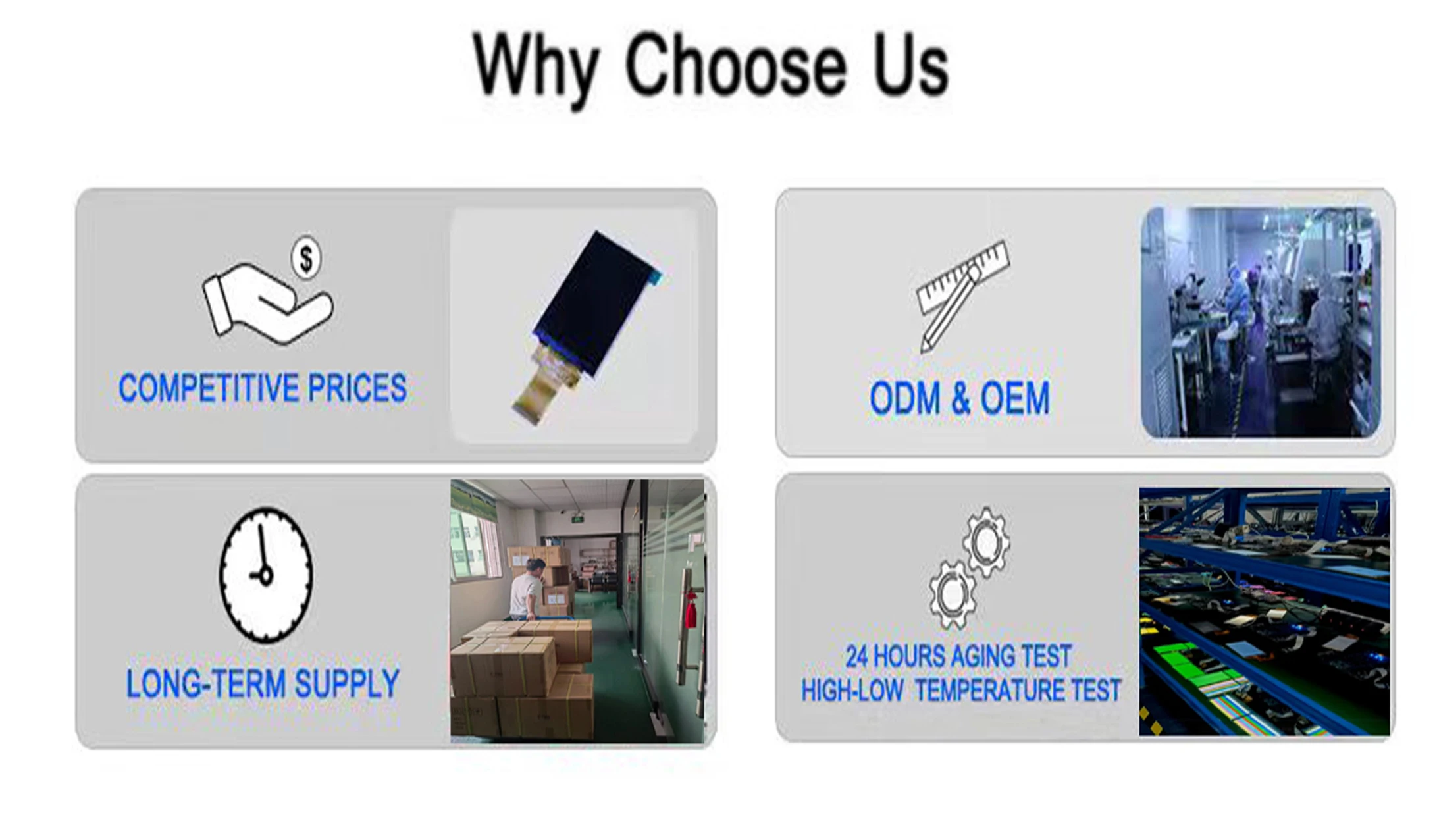 Why Choose Us

$

COMPETITIVE PRICES

ODM & OEM

LONG-TERM SUPPLY

24 HOURS AGING TEST
HIGH-LOW TEMPERATURE TEST